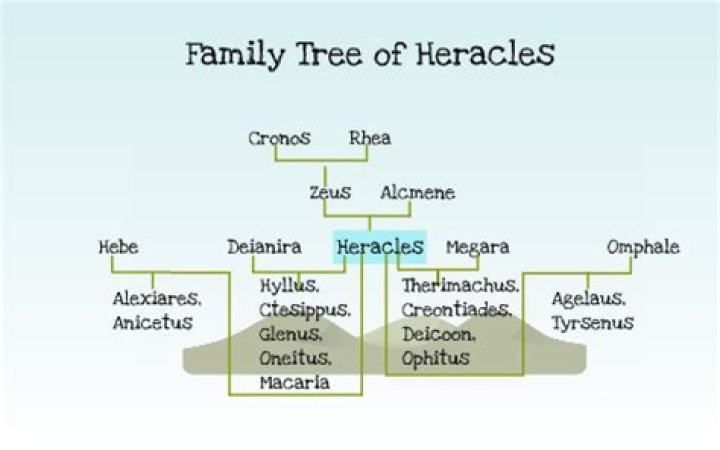 Family Tree of Heracles

Cronos Rhea

Zeus Alcmene

Hebe Deianira Heracles Megara Omphale

Alexiares, Anicetus

Hyllus, Ctesippus, Glenus, Oneitus, Macaria

Therimachus, Creontiades, Deicoon, Ophitus

Agelaus, Tyrsenus